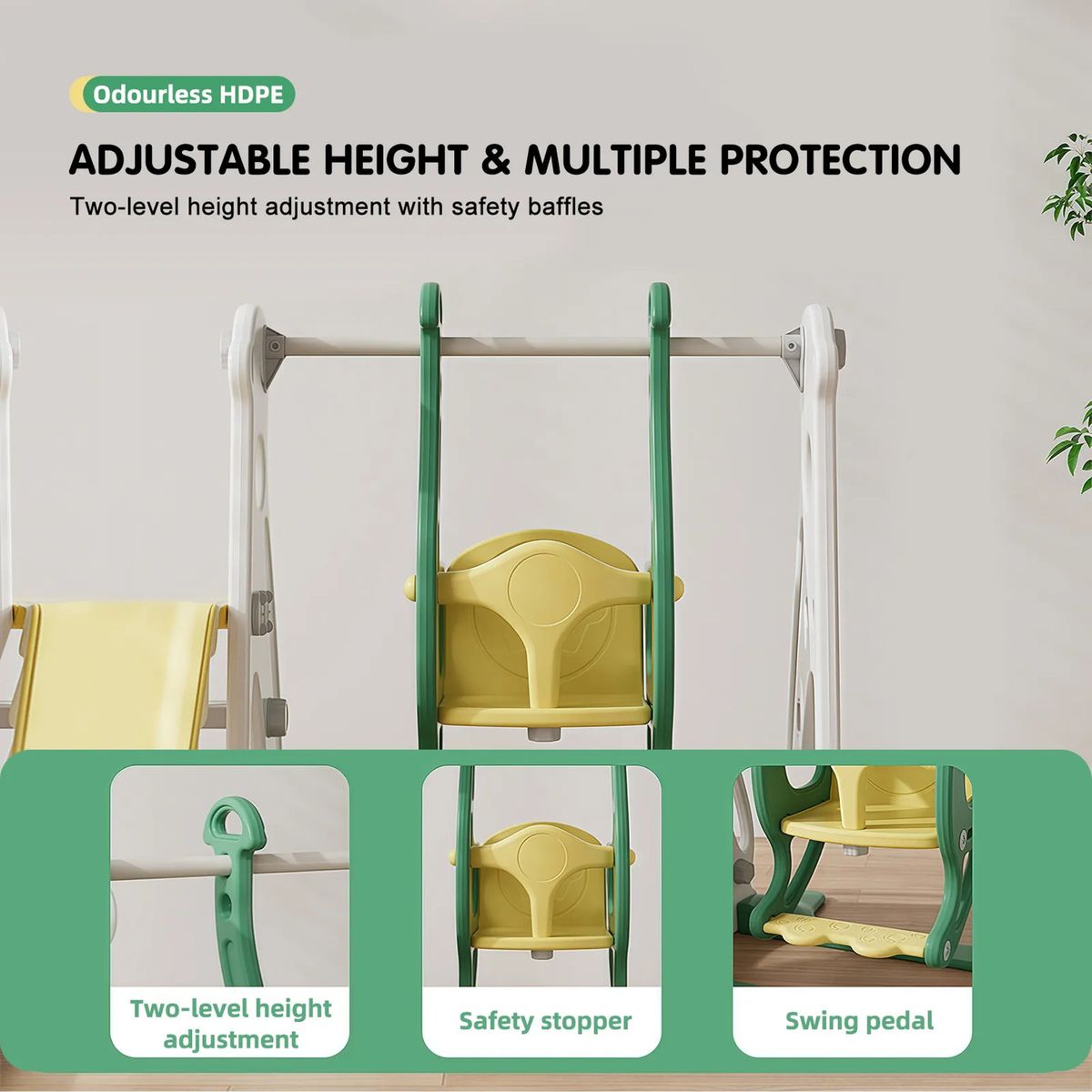 Odourless HDPE

ADJUSTABLE HEIGHT & MULTIPLE PROTECTION

Two-level height adjustment with safety baffles

Two-level height adjustment

Safety stopper

Swing pedal